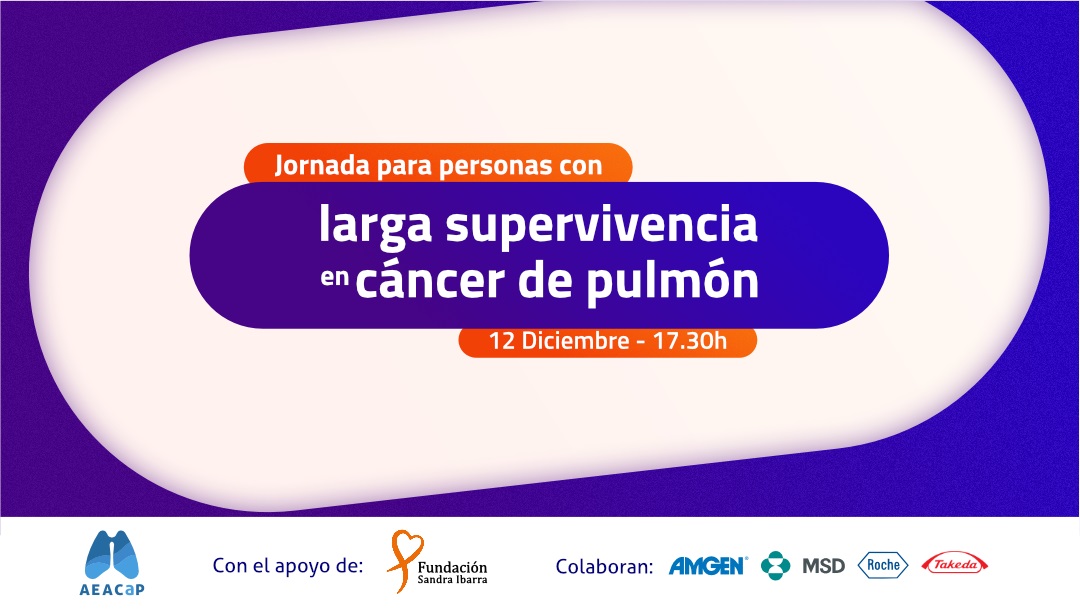 Jornada para personas con

larga supervivencia en cáncer de pulmón

12 Diciembre - 17.30h

AEACaP

Con el apoyo de: Fundación Sandra Ibarra

Colaboran: AMGEN MSD Roche Takeda